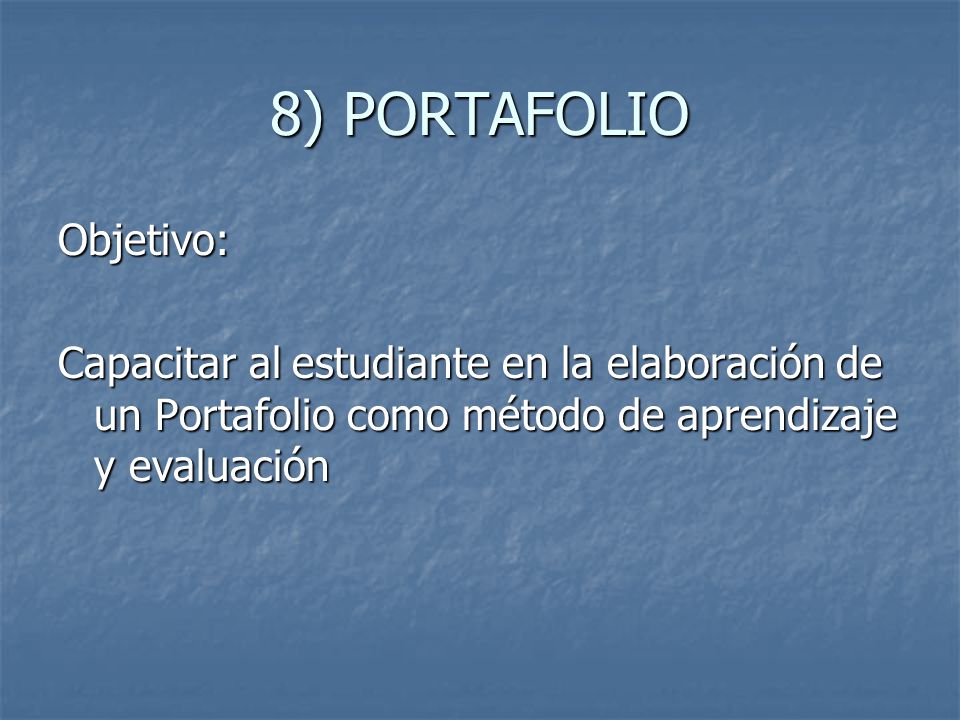 8) PORTAFOLIO

Objetivo:

Capacitar al estudiante en la elaboración de un Portafolio como método de aprendizaje y evaluación